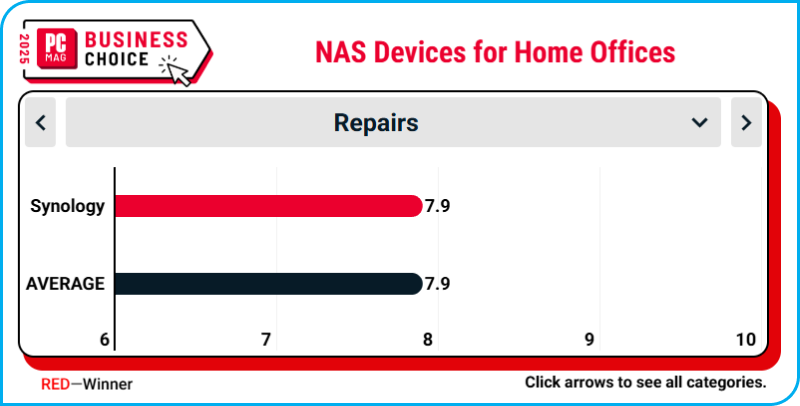 2025 PC MAG BUSINESS CHOICE

NAS Devices for Home Offices

Repairs

Synology 7.9

AVERAGE 7.9

6 7 8 9 10

RED—Winner

Click arrows to see all categories.